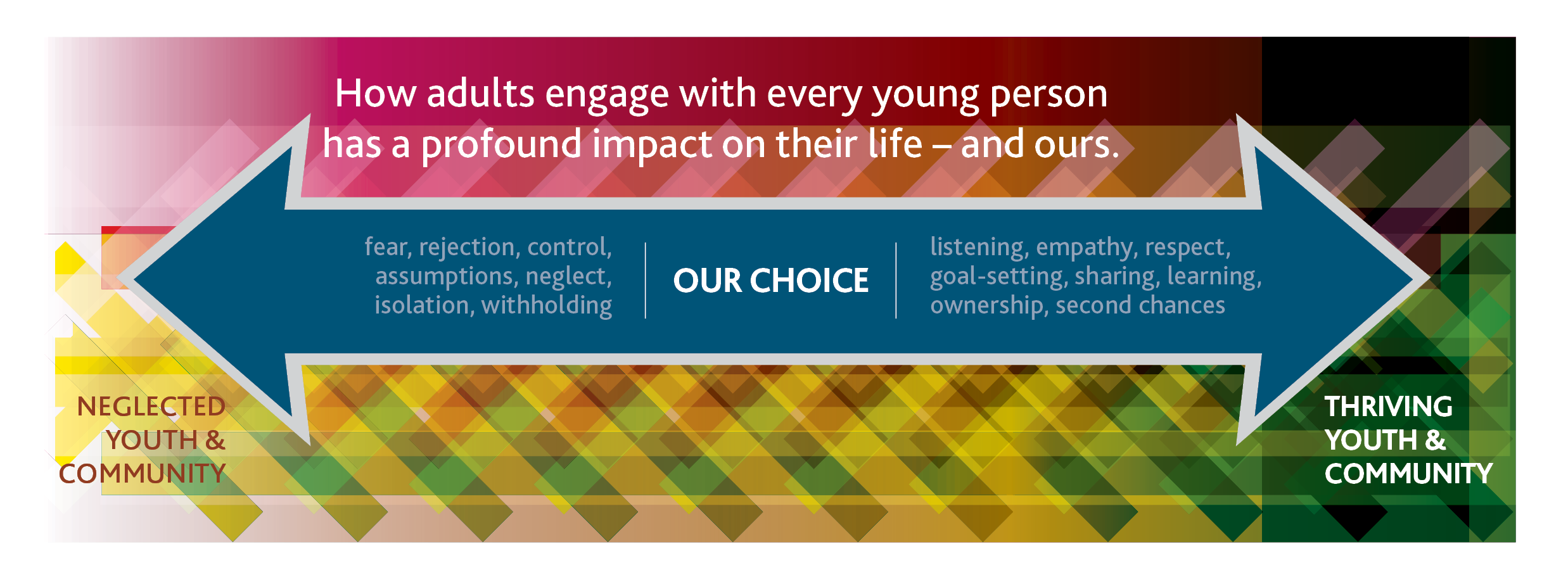 How adults engage with every young person has a profound impact on their life – and ours.

fear, rejection, control, assumptions, neglect, isolation, withholding

OUR CHOICE

listening, empathy, respect, goal-setting, sharing, learning, ownership, second chances

NEGLECTED YOUTH & COMMUNITY

THRIVING YOUTH & COMMUNITY